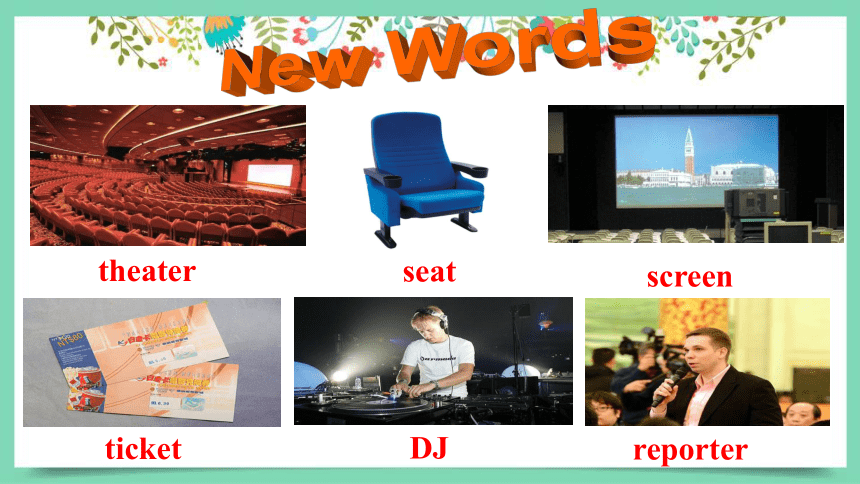 New Words

theater

seat

screen

ticket

DJ

reporter